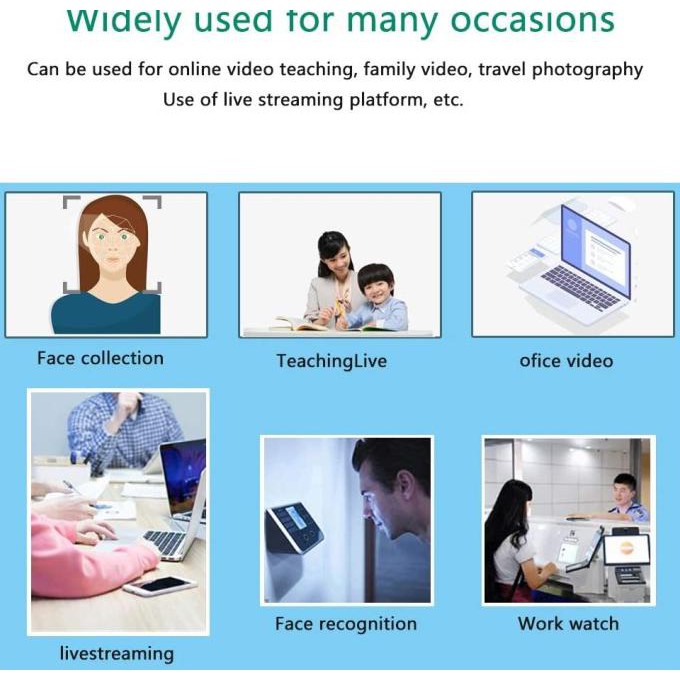 Widely used for many occasions

Can be used for online video teaching, family video, travel photography
Use of live streaming platform, etc.

Face collection

TeachingLive

ofice video

livestreaming

Face recognition

Work watch